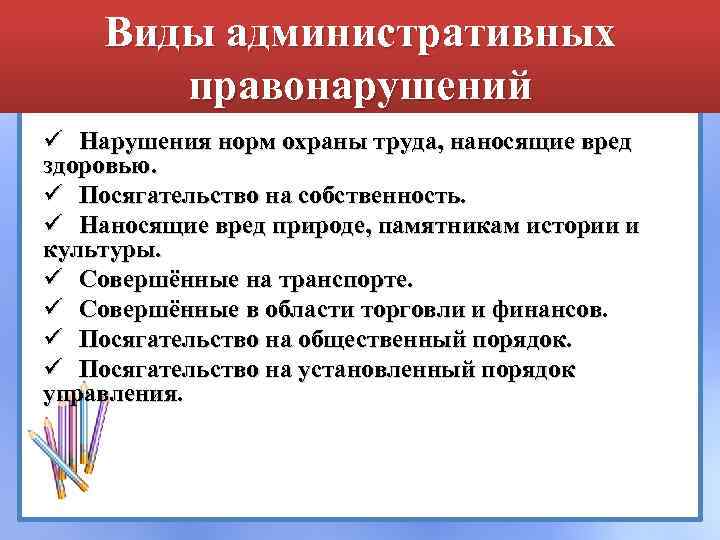 Виды административных правонарушений

✓ Нарушения норм охраны труда, наносящие вред здоровью.

✓ Посягательство на собственность.

✓ Наносящие вред природе, памятникам истории и культуры.

✓ Совершённые на транспорте.

✓ Совершённые в области торговли и финансов.

✓ Посягательство на общественный порядок.

✓ Посягательство на установленный порядок управления.